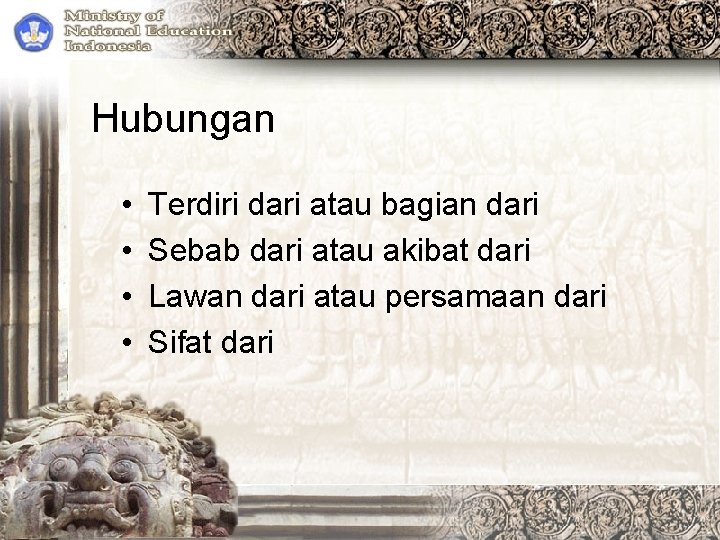 Ministry of National Education Indonesia

Hubungan

• Terdiri dari atau bagian dari
• Sebab dari atau akibat dari
• Lawan dari atau persamaan dari
• Sifat dari